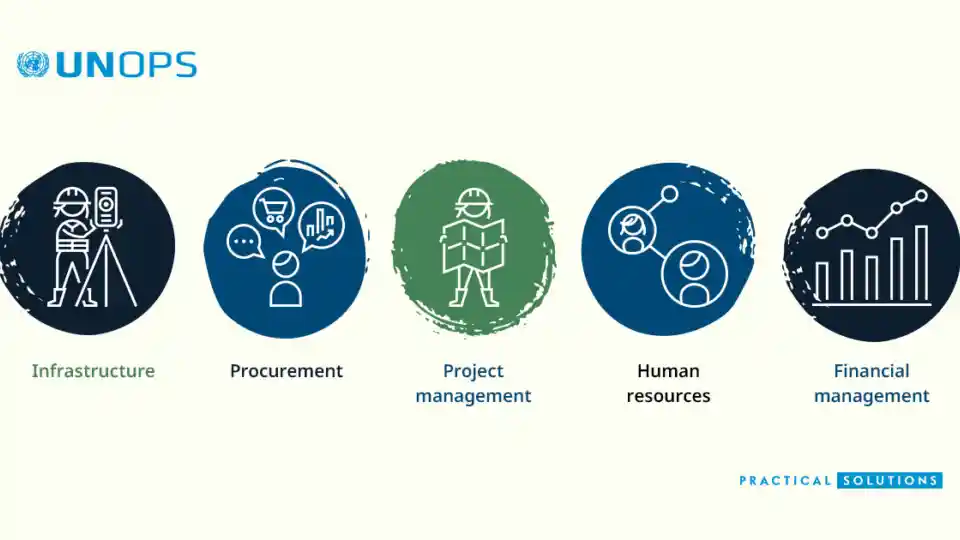 UNOPS

Infrastructure

Procurement

Project management

Human resources

Financial management

PRACTICAL SOLUTIONS